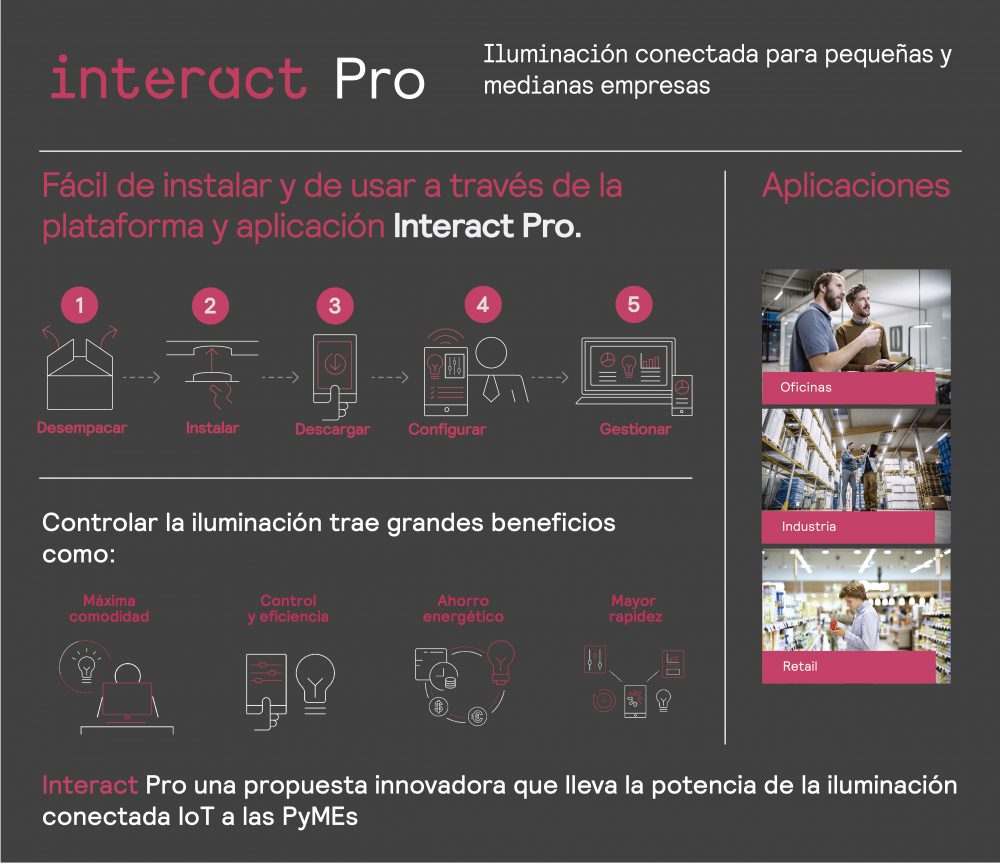 interact Pro

Iluminación conectada para pequeñas y medianas empresas

Fácil de instalar y de usar a través de la plataforma y aplicación Interact Pro.

1 Desempacar
2 Instalar
3 Descargar
4 Configurar
5 Gestionar

Controlar la iluminación trae grandes beneficios como:

Máxima comodidad

Control y eficiencia

Ahorro energético

Mayor rapidez

Aplicaciones

Oficinas

Industria

Retail

Interact Pro una propuesta innovadora que lleva la potencia de la iluminación conectada IoT a las PyMEs